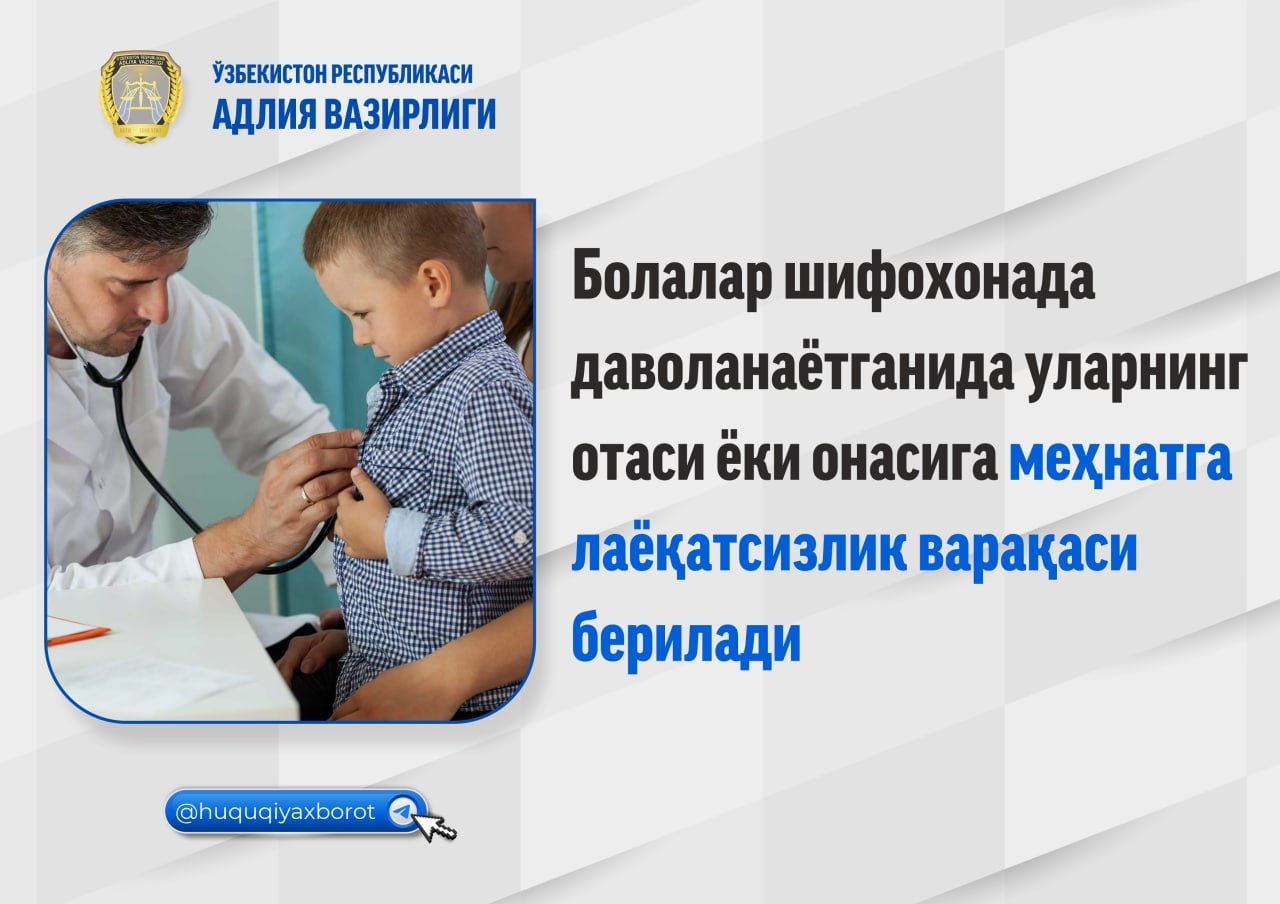 ЎЗБЕКИСТОН РЕСПУБЛИКАСИ
АДЛИЯ ВАЗИРЛИГИ

Болалар шифохонада даволанаётганида уларнинг отаси ёки онасига меҳнатга лаёқатсизлик варақаси берилади

@huquqiyaxborot